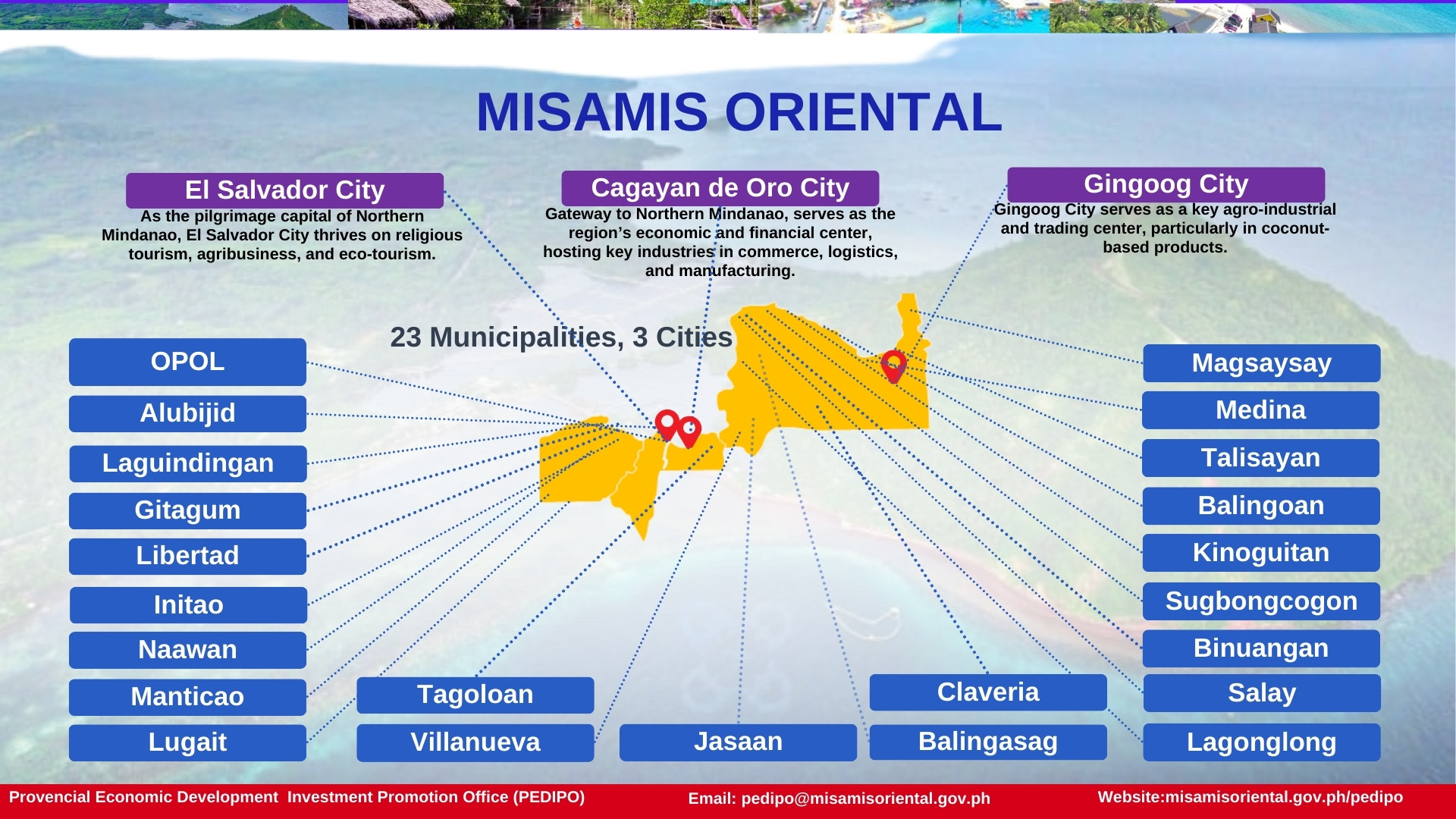 MISAMIS ORIENTAL

El Salvador City
As the pilgrimage capital of Northern Mindanao, El Salvador City thrives on religious tourism, agribusiness, and eco-tourism.

Cagayan de Oro City
Gateway to Northern Mindanao, serves as the region's economic and financial center, hosting key industries in commerce, logistics, and manufacturing.

Gingoog City
Gingoog City serves as a key agro-industrial and trading center, particularly in coconut-based products.

23 Municipalities, 3 Cities

OPOL

Alubijid

Laguindingan

Gitagum

Libertad

Initao

Naawan

Manticao

Lugait

Tagoloan

Villanueva

Jasaan

Claveria

Balingasag

Magsaysay

Medina

Talisayan

Balingoan

Kinoguitan

Sugbongcogon

Binuangan

Salay

Lagonglong

Provencial Economic Development Investment Promotion Office (PEDIPO)

Email: pedipo@misamisoriental.gov.ph

Website:misamisoriental.gov.ph/pedipo